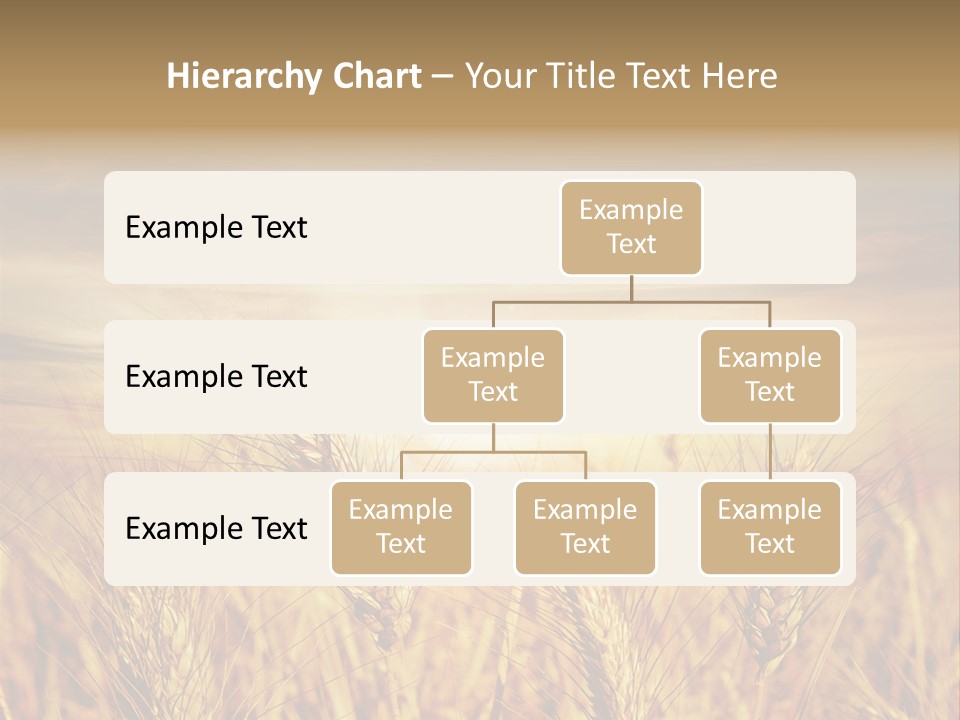 Hierarchy Chart – Your Title Text Here

Example Text

Example Text

Example Text

Example Text

Example Text

Example Text

Example Text

Example Text

Example Text